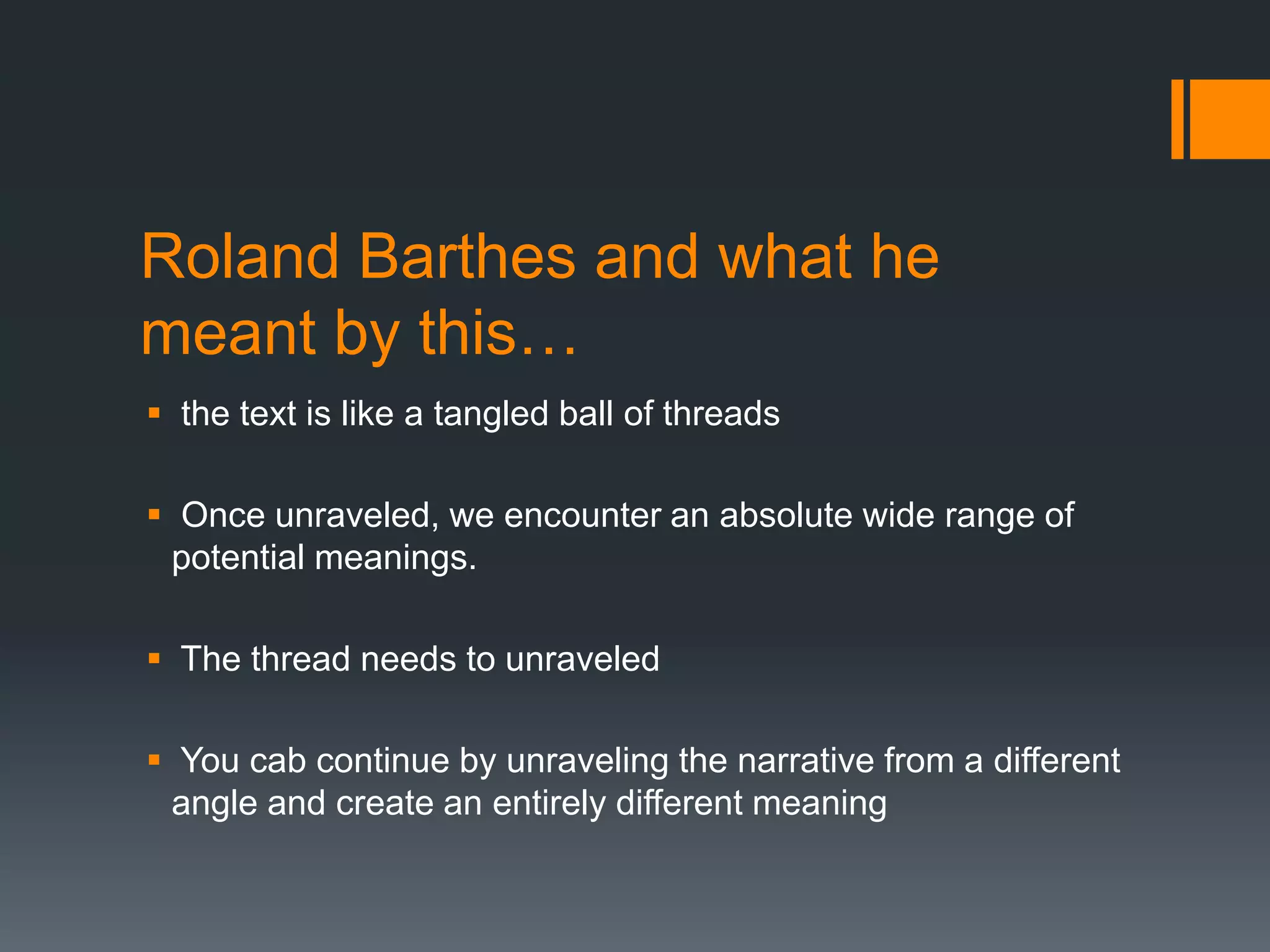 Roland Barthes and what he meant by this…

▪ the text is like a tangled ball of threads

▪ Once unraveled, we encounter an absolute wide range of potential meanings.

▪ The thread needs to unraveled

▪ You cab continue by unraveling the narrative from a different angle and create an entirely different meaning